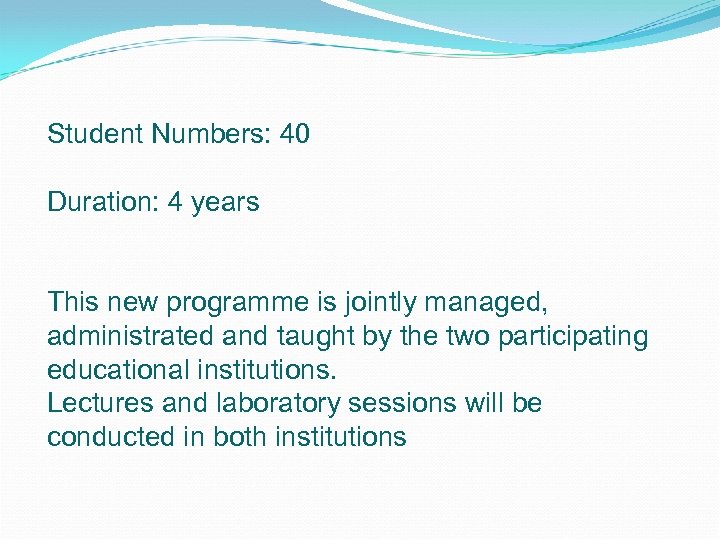 Student Numbers: 40

Duration: 4 years

This new programme is jointly managed, administrated and taught by the two participating educational institutions.
Lectures and laboratory sessions will be conducted in both institutions